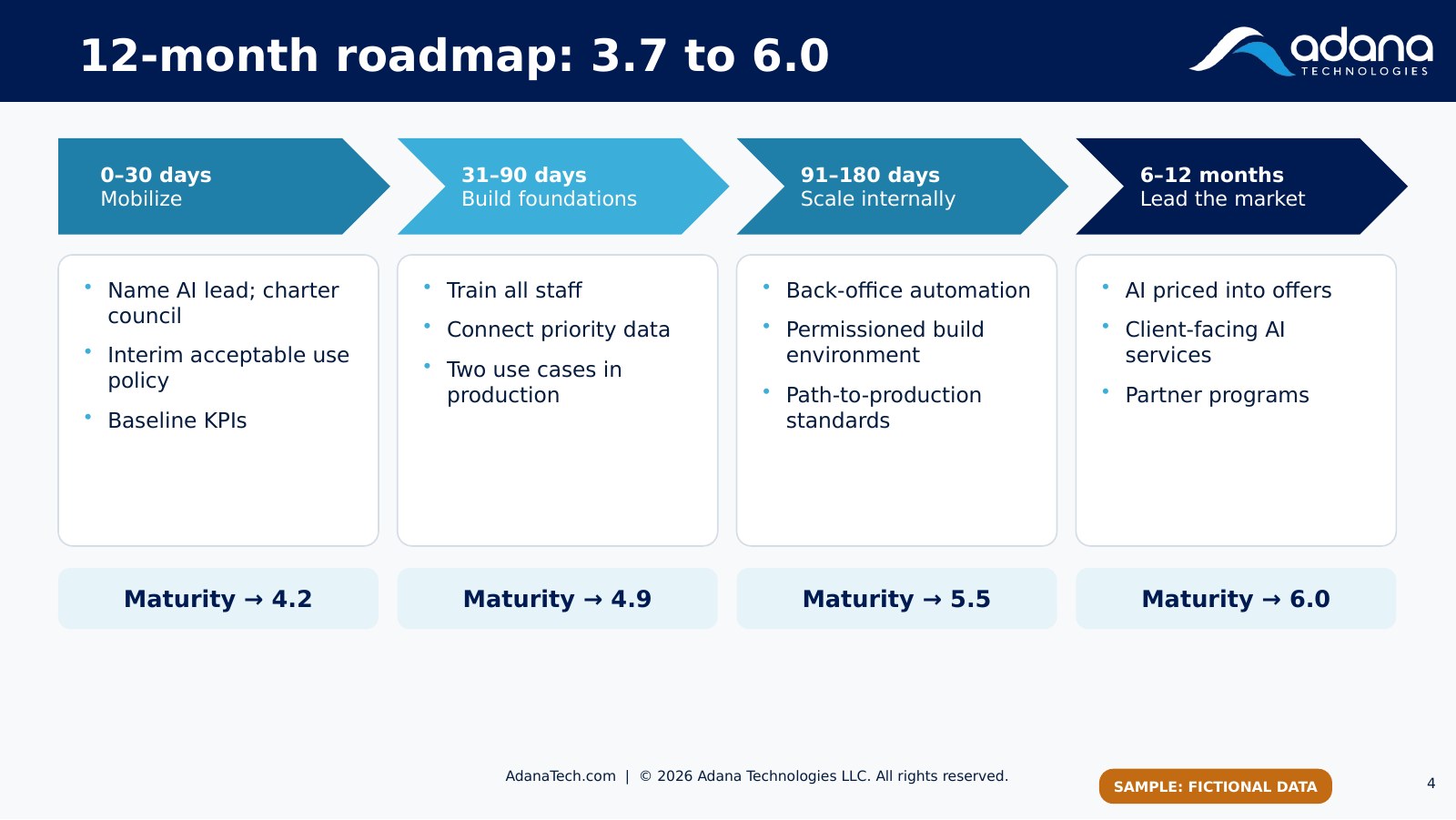 12-month roadmap: 3.7 to 6.0

adana
TECHNOLOGIES

0–30 days
Mobilize

• Name AI lead; charter council
• Interim acceptable use policy
• Baseline KPIs

Maturity → 4.2

31–90 days
Build foundations

• Train all staff
• Connect priority data
• Two use cases in production

Maturity → 4.9

91–180 days
Scale internally

• Back-office automation
• Permissioned build environment
• Path-to-production standards

Maturity → 5.5

6–12 months
Lead the market

• AI priced into offers
• Client-facing AI services
• Partner programs

Maturity → 6.0

AdanaTech.com | © 2026 Adana Technologies LLC. All rights reserved.

SAMPLE: FICTIONAL DATA

4